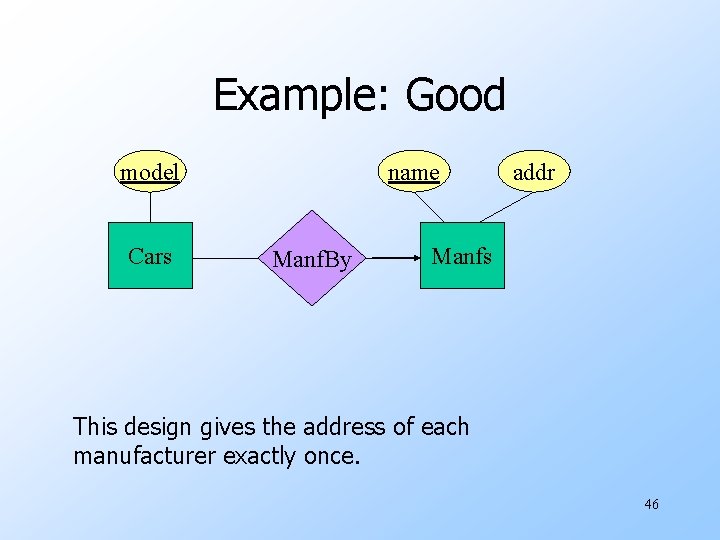 Example: Good

model

name

addr

Cars

ManfBy

Manfs

This design gives the address of each manufacturer exactly once.

46